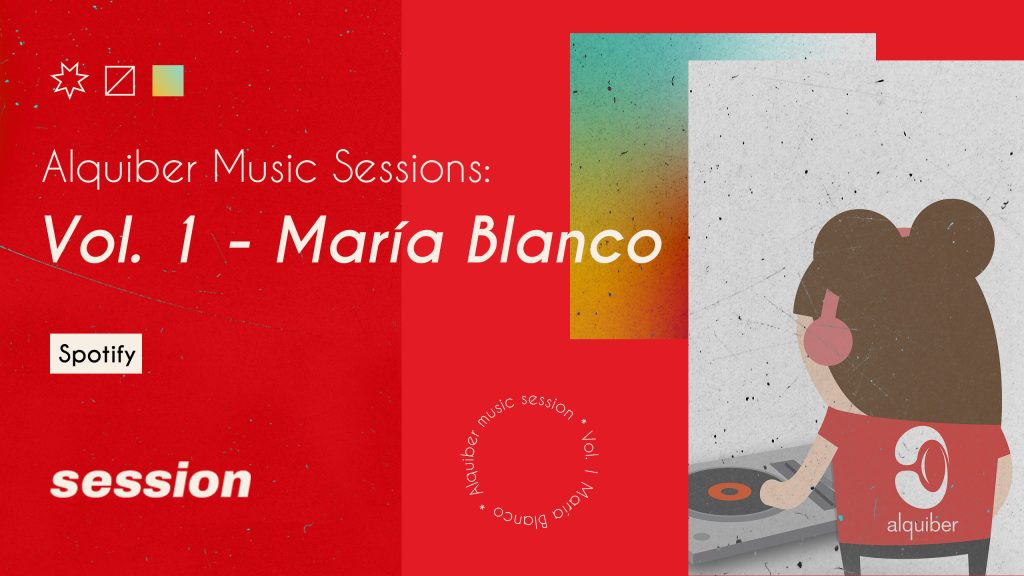 Alquiber Music Sessions:
Vol. 1 - María Blanco

Spotify

session

Alquiber music session * Vol. 1 María Blanco *

alquiber